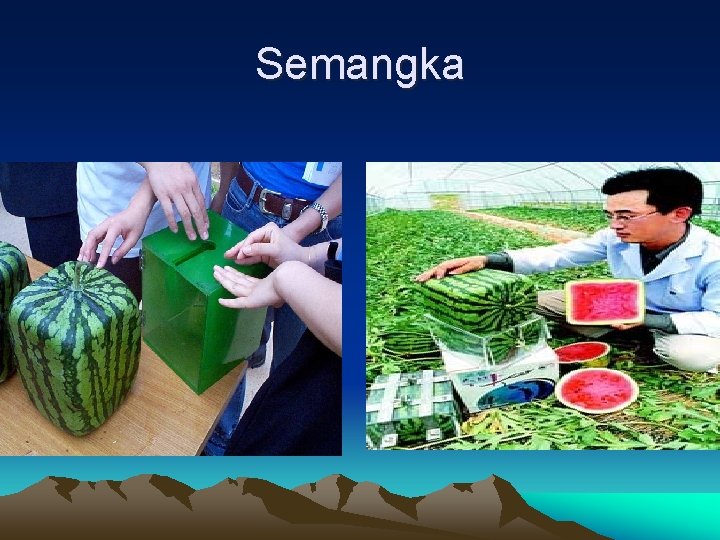 Semangka